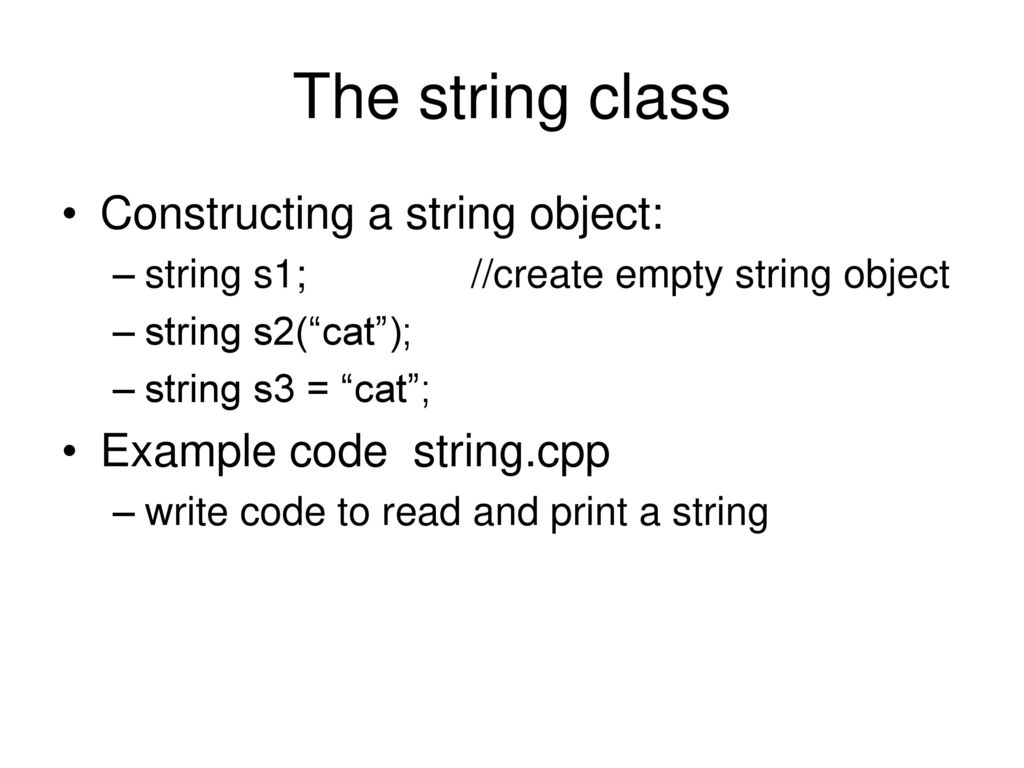 The string class

• Constructing a string object:
– string s1; //create empty string object
– string s2(“cat”);
– string s3 = “cat”;

• Example code string.cpp
– write code to read and print a string